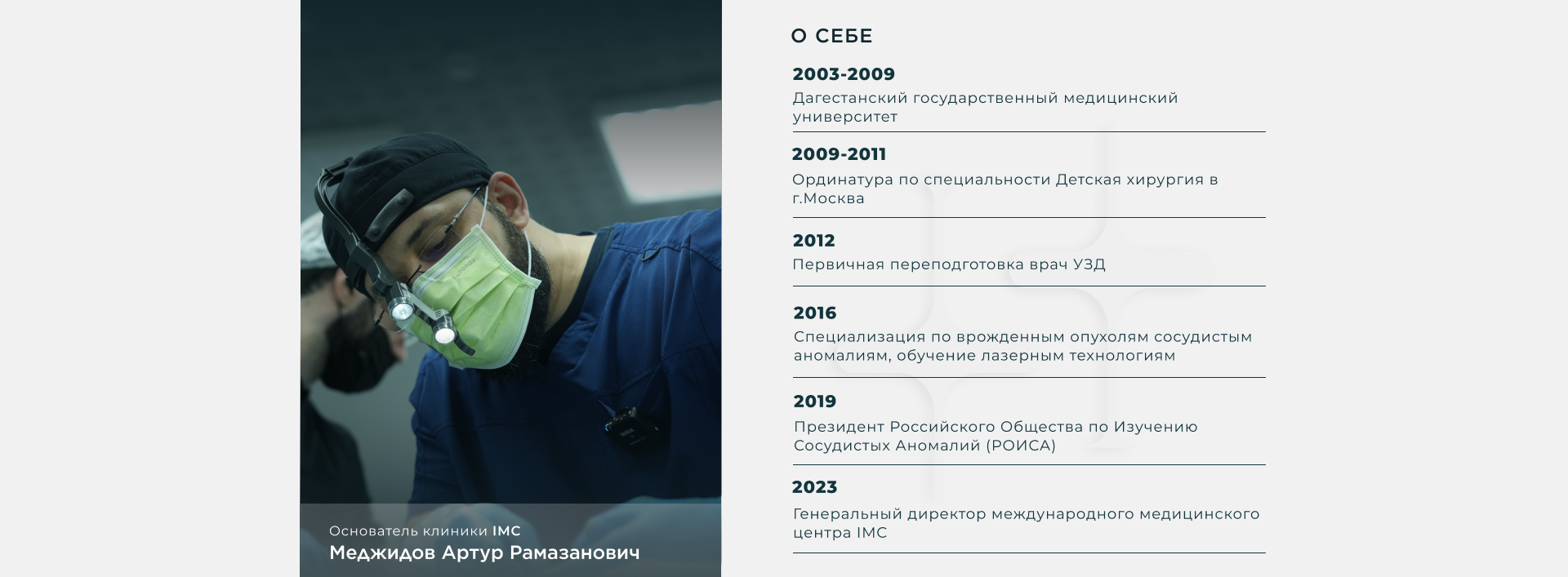 Основатель клиники IMC
Меджидов Артур Рамазанович

О СЕБЕ

2003-2009
Дагестанский государственный медицинский университет

2009-2011
Ординатура по специальности Детская хирургия в г.Москва

2012
Первичная переподготовка врач УЗД

2016
Специализация по врожденным опухолям сосудистым аномалиям, обучение лазерным технологиям

2019
Президент Российского Общества по Изучению Сосудистых Аномалий (РОИСА)

2023
Генеральный директор международного медицинского центра IMC